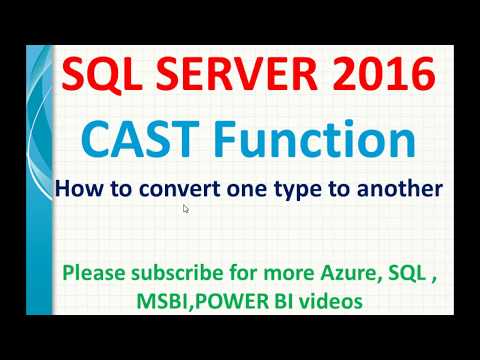 SQL SERVER 2016

CAST Function

How to convert one type to another

Please subscribe for more Azure, SQL , MSBI,POWER BI videos